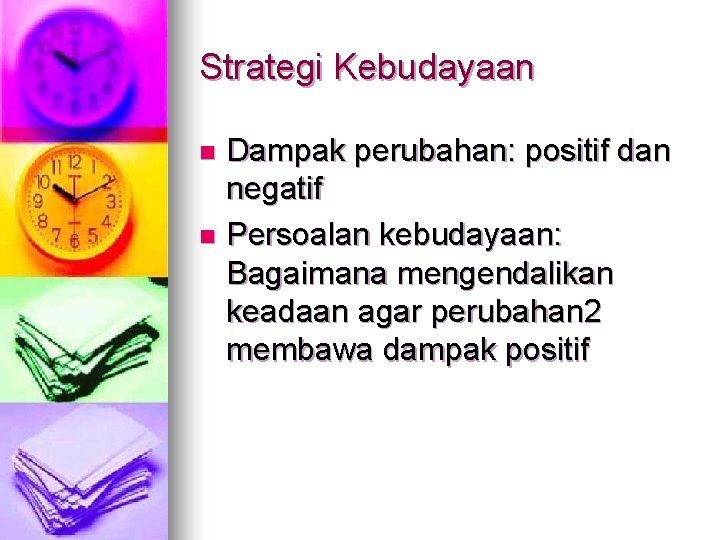 Strategi Kebudayaan

- Dampak perubahan: positif dan negatif
- Persoalan kebudayaan: Bagaimana mengendalikan keadaan agar perubahan2 membawa dampak positif